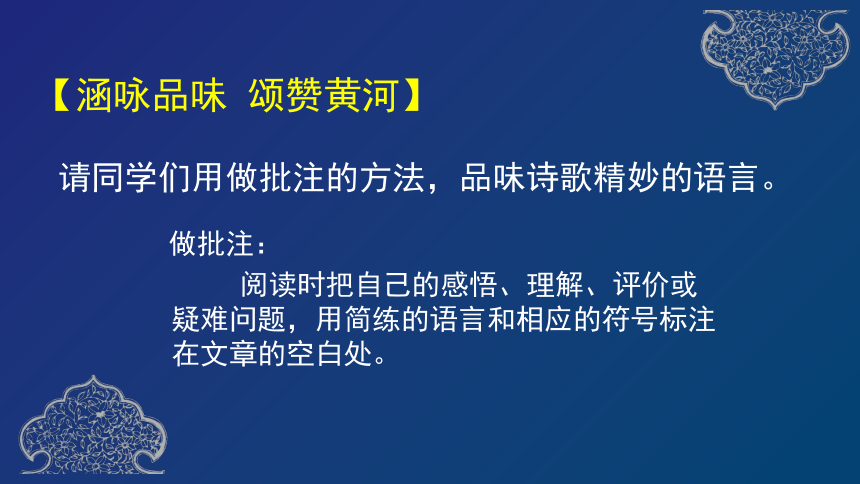 【涵咏品味 颂赞黄河】

请同学们用做批注的方法，品味诗歌精妙的语言。

做批注：

阅读时把自己的感悟、理解、评价或疑难问题，用简练的语言和相应的符号标注在文章的空白处。